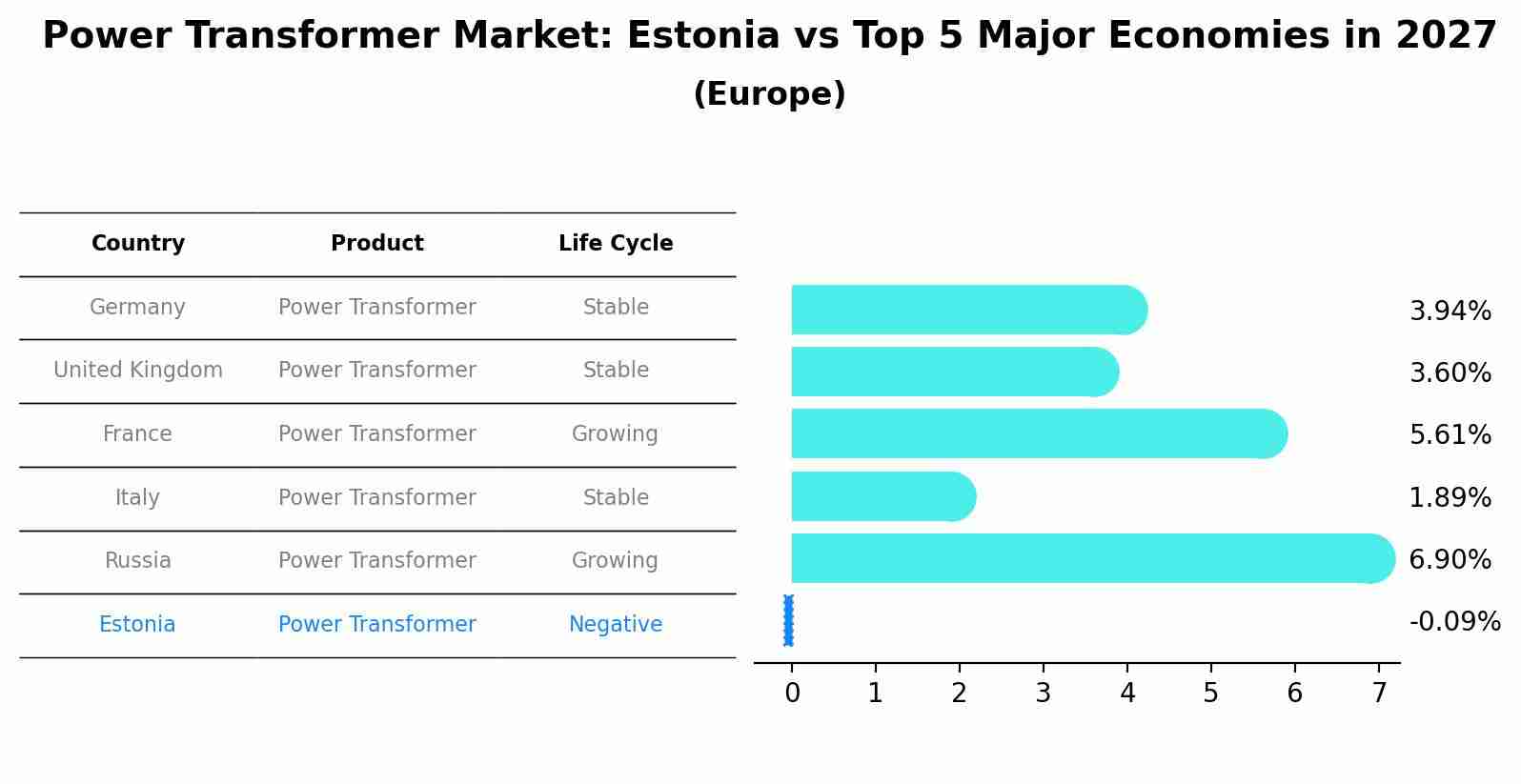 Power Transformer Market: Estonia vs Top 5 Major Economies in 2027
(Europe)

| Country | Product | Life Cycle |
|---|---|---|
| Germany | Power Transformer | Stable |
| United Kingdom | Power Transformer | Stable |
| France | Power Transformer | Growing |
| Italy | Power Transformer | Stable |
| Russia | Power Transformer | Growing |
| Estonia | Power Transformer | Negative |

3.94%
3.60%
5.61%
1.89%
6.90%
-0.09%

0 1 2 3 4 5 6 7